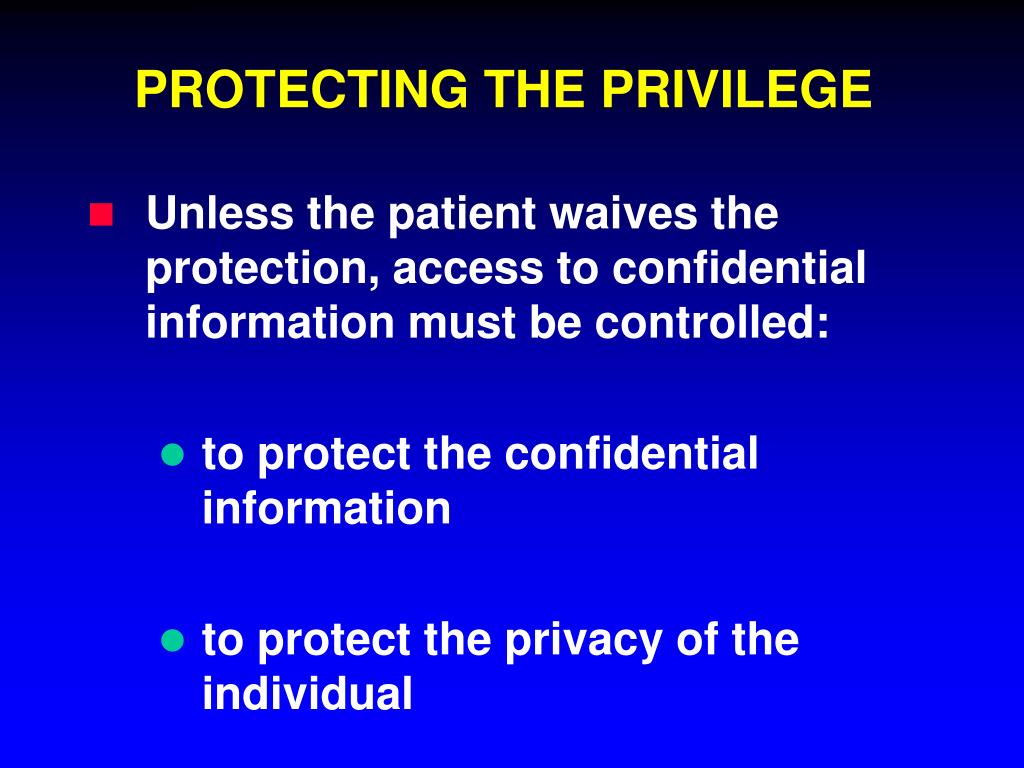 PROTECTING THE PRIVILEGE

Unless the patient waives the protection, access to confidential information must be controlled:

to protect the confidential information

to protect the privacy of the individual